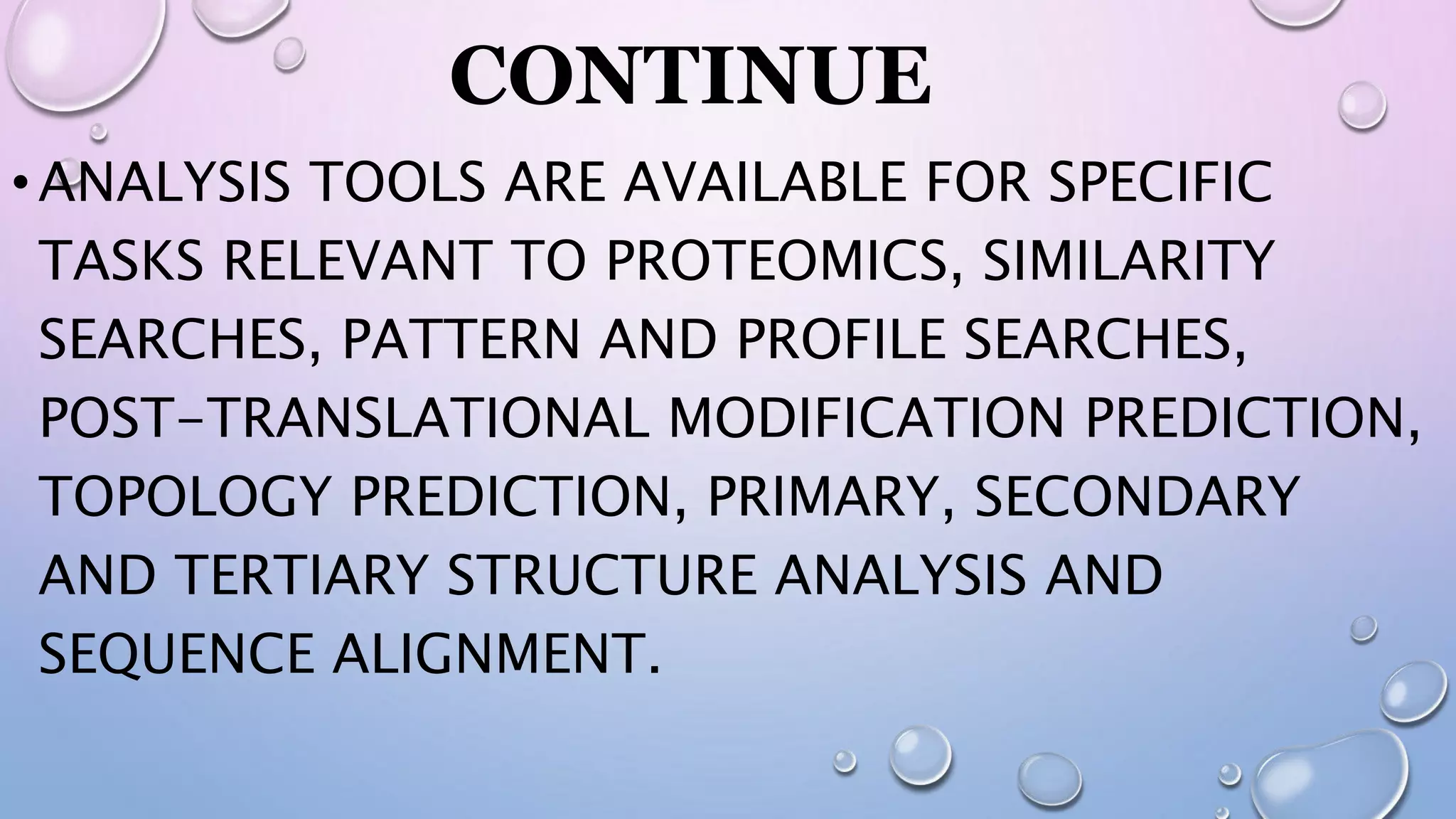 CONTINUE

• ANALYSIS TOOLS ARE AVAILABLE FOR SPECIFIC TASKS RELEVANT TO PROTEOMICS, SIMILARITY SEARCHES, PATTERN AND PROFILE SEARCHES, POST-TRANSLATIONAL MODIFICATION PREDICTION, TOPOLOGY PREDICTION, PRIMARY, SECONDARY AND TERTIARY STRUCTURE ANALYSIS AND SEQUENCE ALIGNMENT.